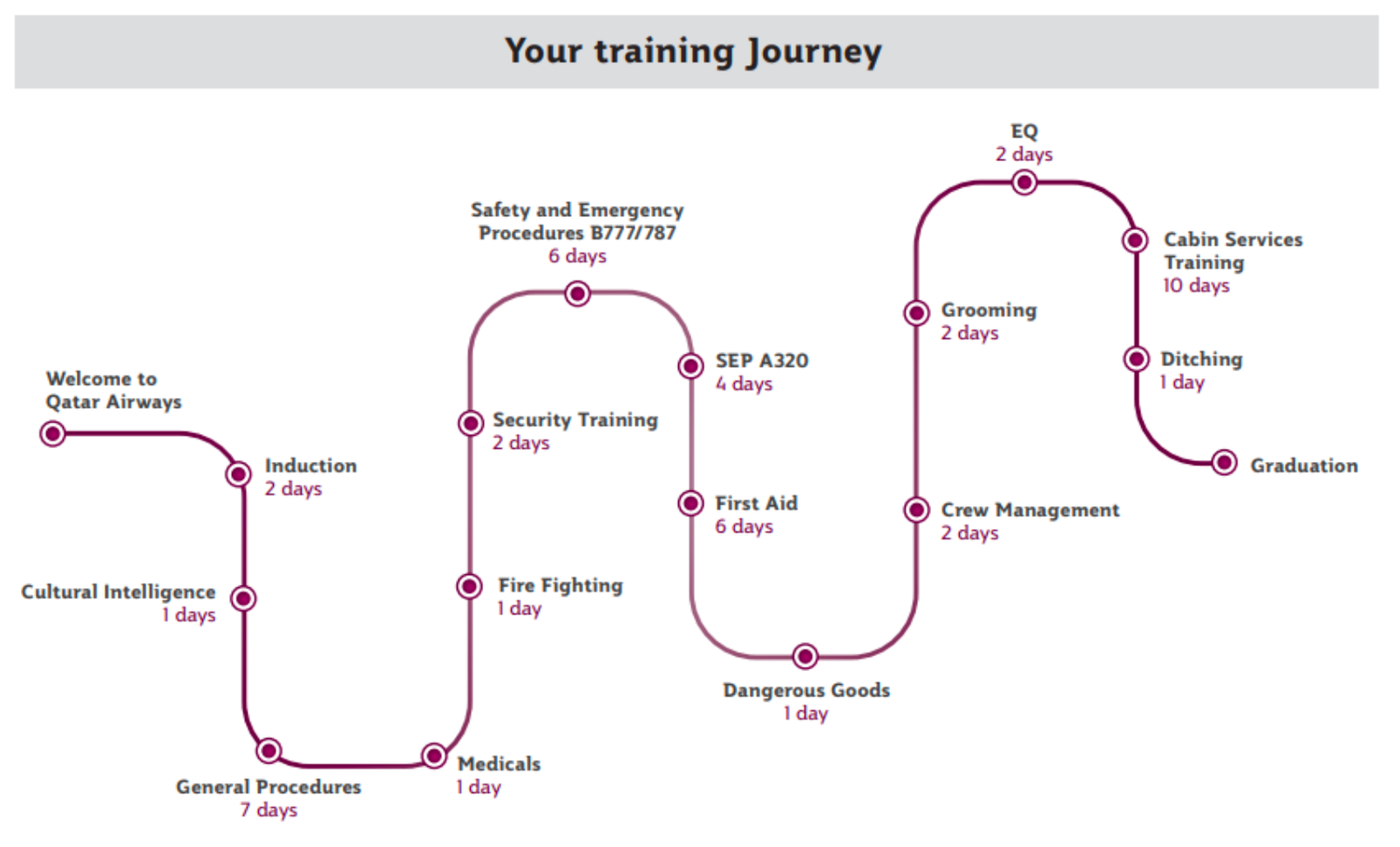 Your training Journey

Welcome to Qatar Airways

Induction
2 days

Cultural Intelligence
1 days

General Procedures
7 days

Medicals
1 day

Fire Fighting
1 day

Security Training
2 days

Safety and Emergency Procedures B777/787
6 days

SEP A320
4 days

First Aid
6 days

Dangerous Goods
1 day

Crew Management
2 days

Grooming
2 days

EQ
2 days

Cabin Services Training
10 days

Ditching
1 day

Graduation